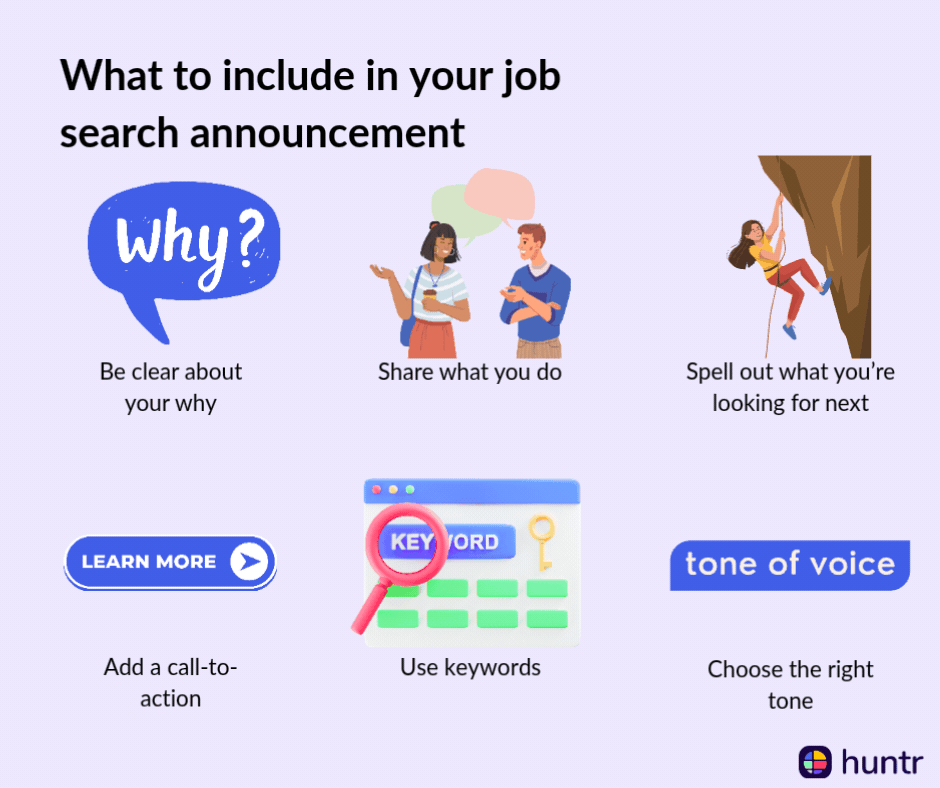 What to include in your job search announcement

Why?

Be clear about your why

Share what you do

Spell out what you're looking for next

LEARN MORE

Add a call-to-action

KEYWORD

Use keywords

tone of voice

Choose the right tone

huntr